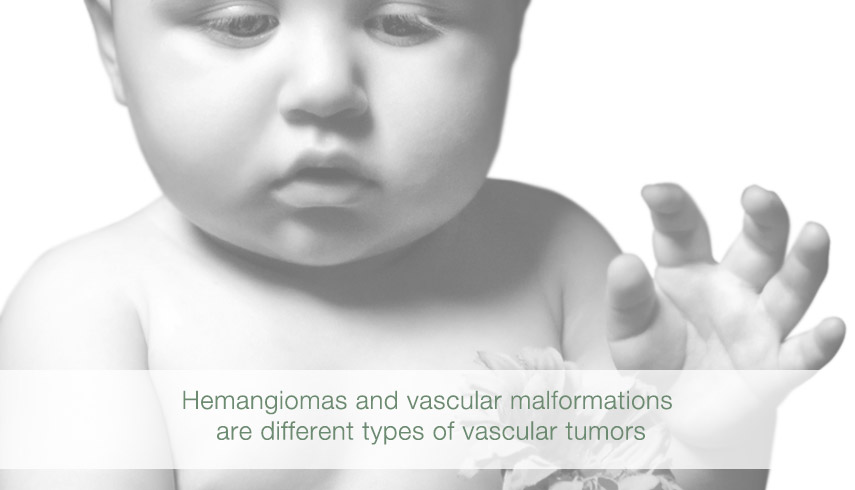 Hemangiomas and vascular malformations are different types of vascular tumors